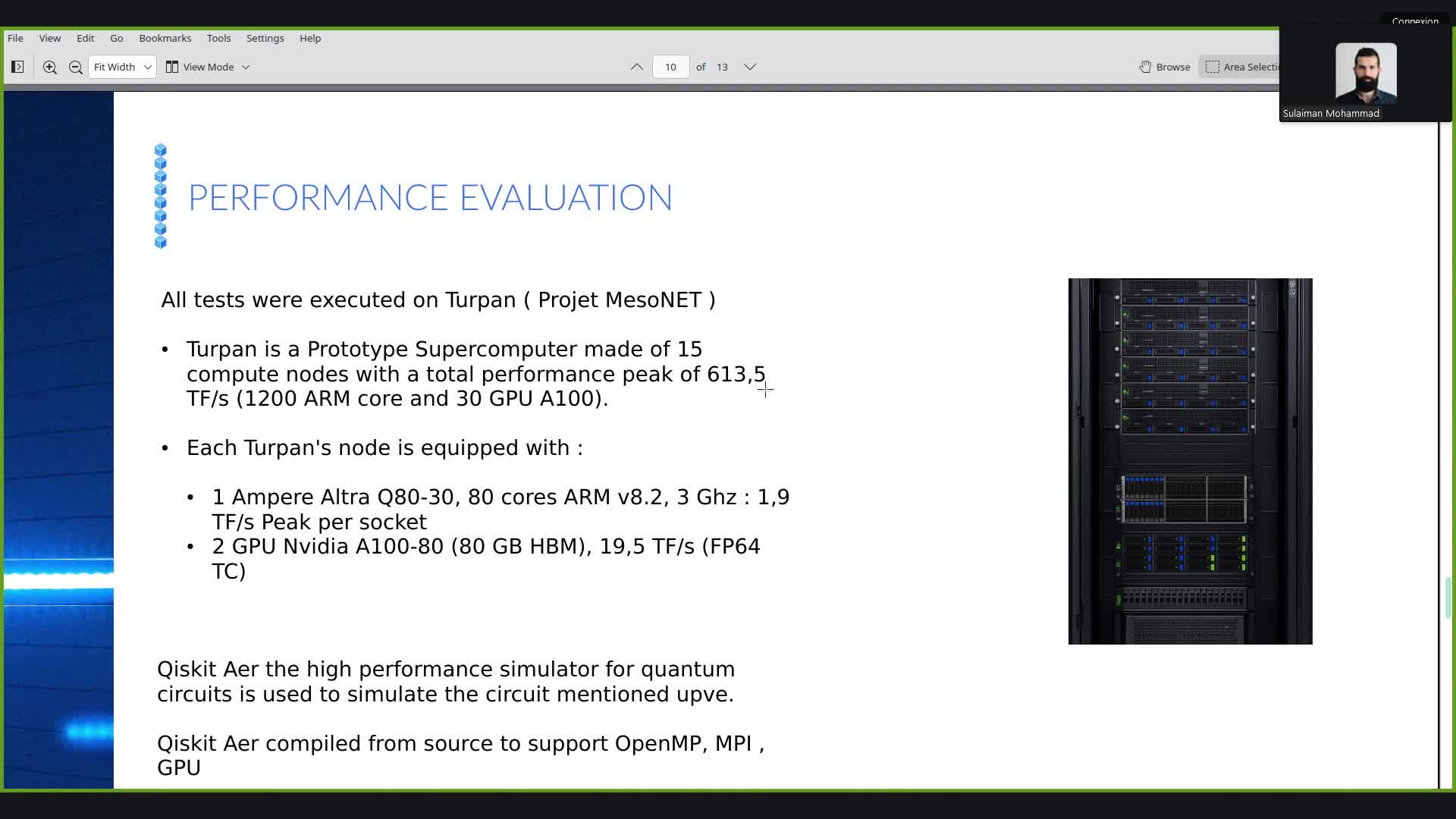 Connexion

File View Edit Go Bookmarks Tools Settings Help

Fit Width View Mode 10 of 13 Browse Area Selecti

Sulaiman Mohammad

PERFORMANCE EVALUATION

All tests were executed on Turpan ( Projet MesoNET )

• Turpan is a Prototype Supercomputer made of 15 compute nodes with a total performance peak of 613,5 TF/s (1200 ARM core and 30 GPU A100).

• Each Turpan's node is equipped with :

• 1 Ampere Altra Q80-30, 80 cores ARM v8.2, 3 Ghz : 1,9 TF/s Peak per socket
• 2 GPU Nvidia A100-80 (80 GB HBM), 19,5 TF/s (FP64 TC)

Qiskit Aer the high performance simulator for quantum circuits is used to simulate the circuit mentioned upve.

Qiskit Aer compiled from source to support OpenMP, MPI , GPU